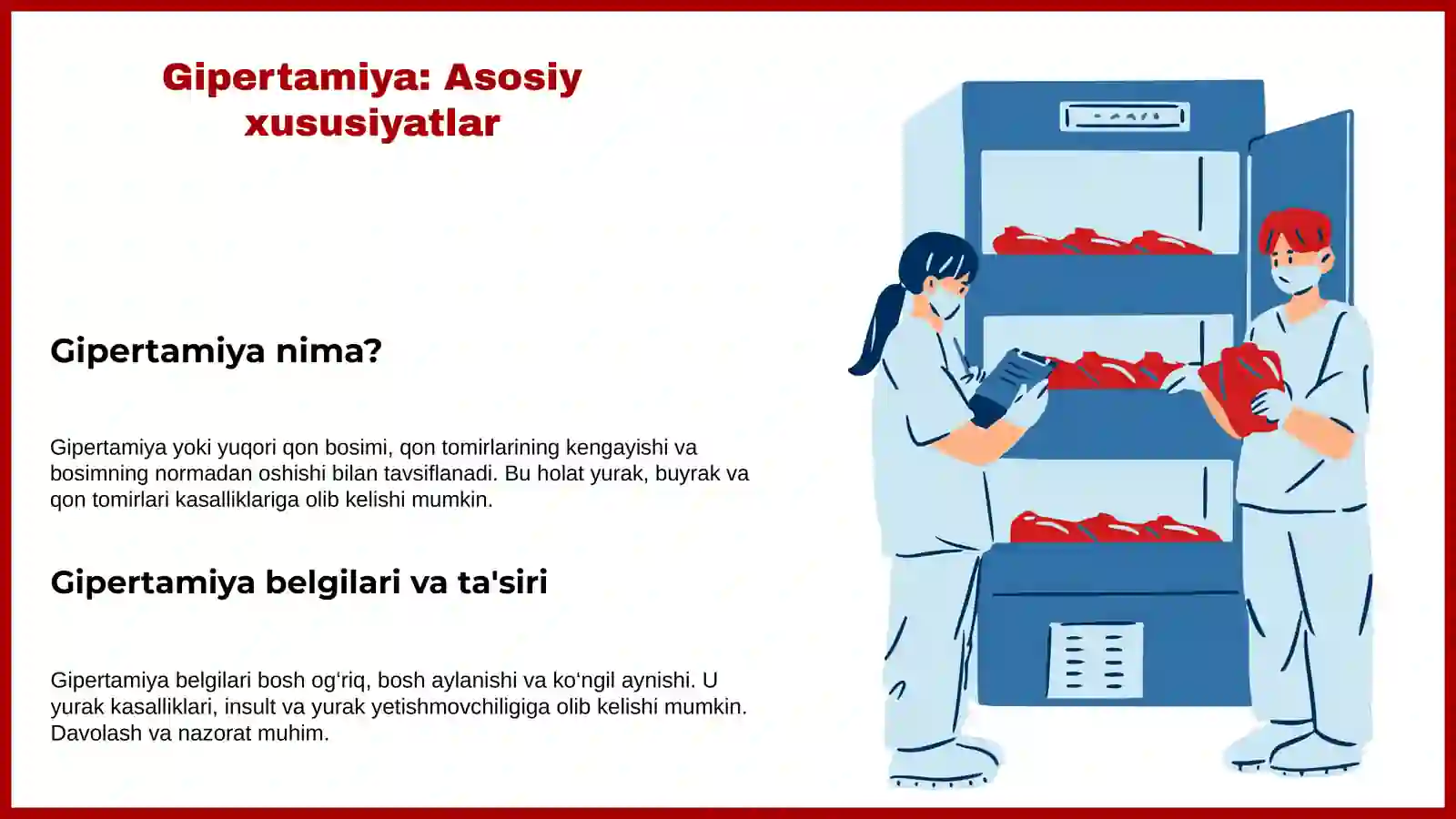 Gipertamiya: Asosiy xususiyatlar

Gipertamiya nima?

Gipertamiya yoki yuqori qon bosimi, qon tomirlarining kengayishi va bosimning normadan oshishi bilan tavsiflanadi. Bu holat yurak, buyrak va qon tomirlari kasalliklariga olib kelishi mumkin.

Gipertamiya belgilari va ta'siri

Gipertamiya belgilari bosh og‘riq, bosh aylanishi va ko‘ngil aynishi. U yurak kasalliklari, insult va yurak yetishmovchiligiga olib kelishi mumkin. Davolash va nazorat muhim.